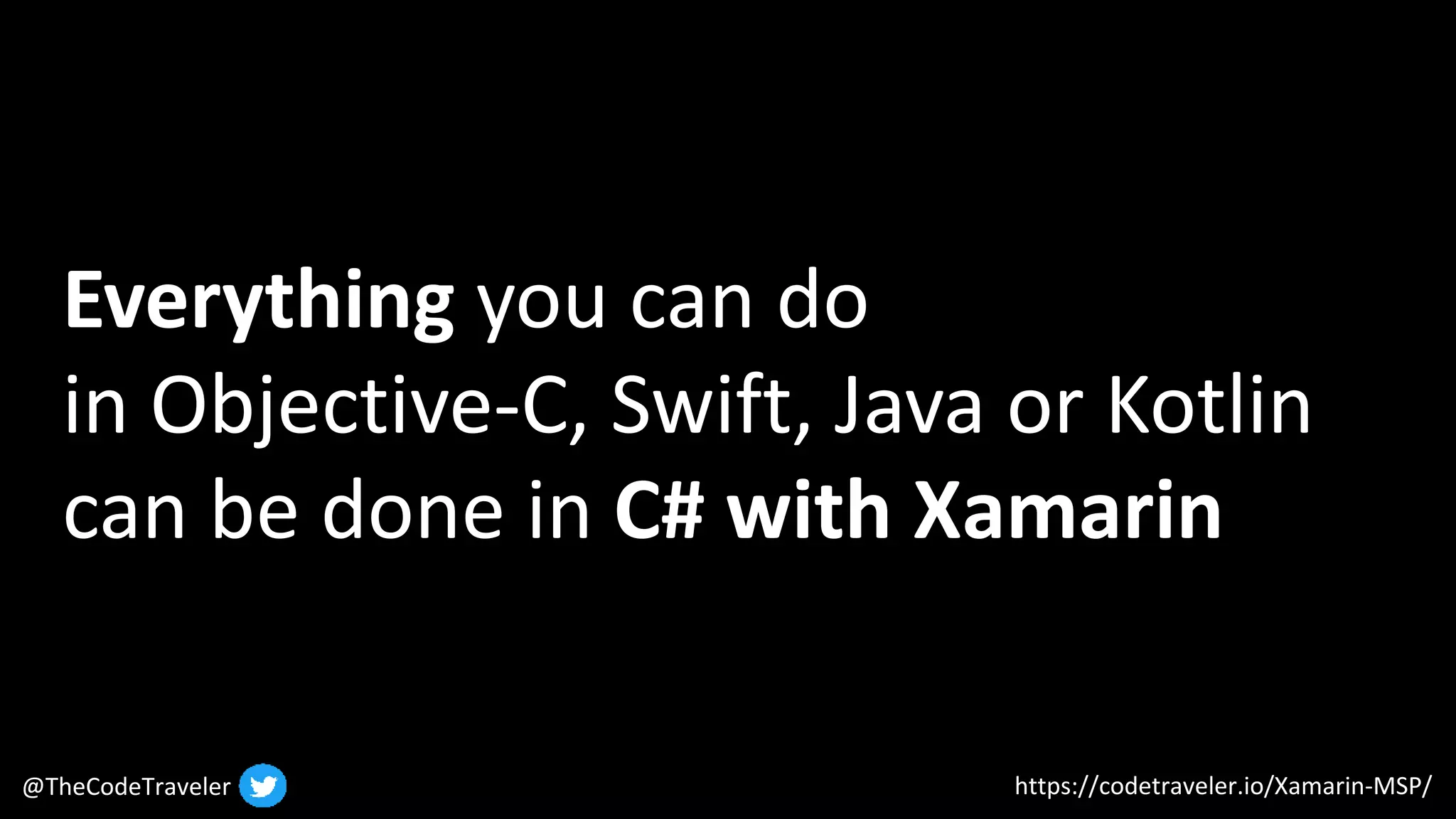 Everything you can do in Objective-C, Swift, Java or Kotlin can be done in C# with Xamarin

@TheCodeTraveler

https://codetraveler.io/Xamarin-MSP/